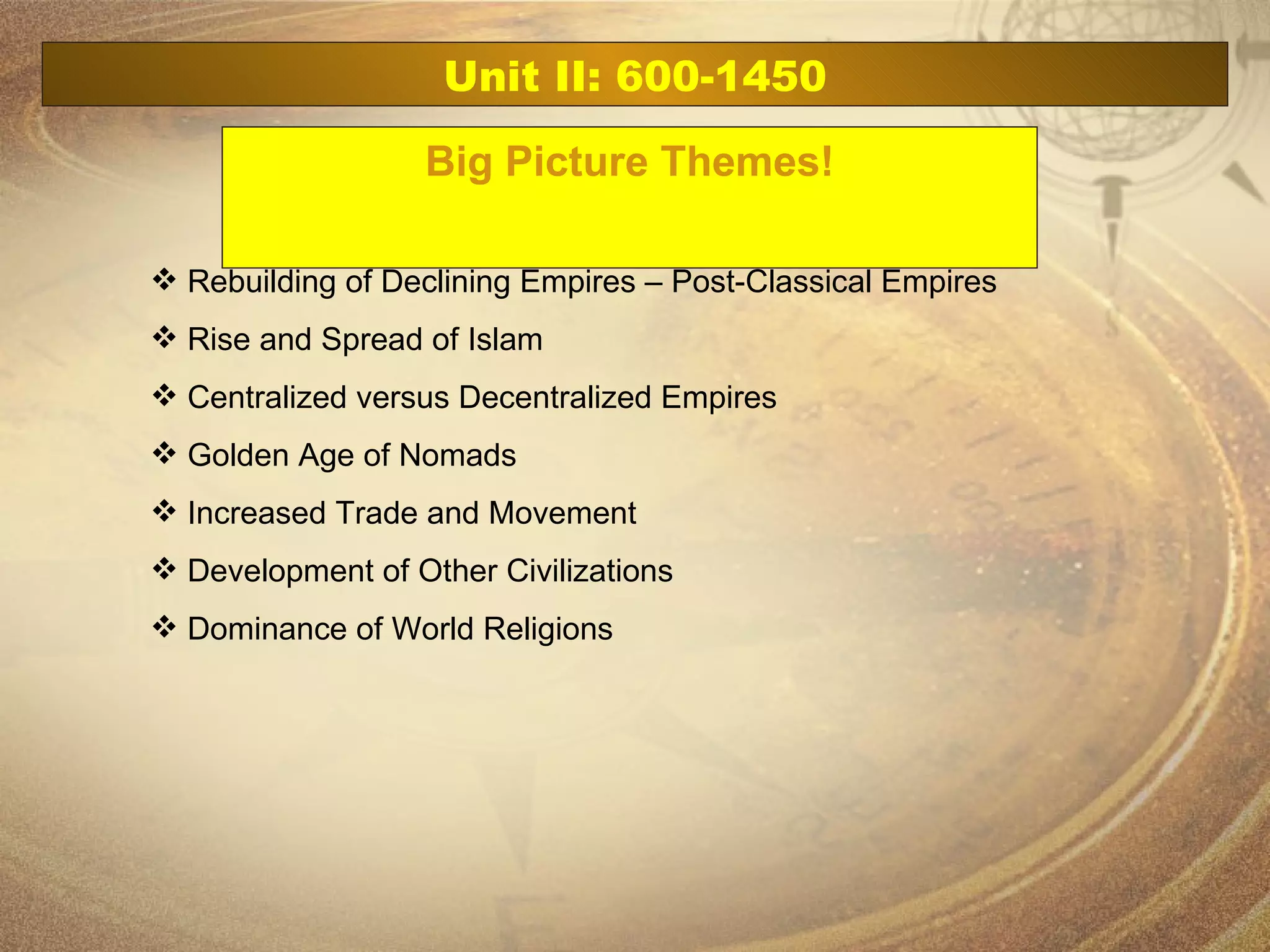 Unit II: 600-1450

Big Picture Themes!

❖ Rebuilding of Declining Empires – Post-Classical Empires

❖ Rise and Spread of Islam

❖ Centralized versus Decentralized Empires

❖ Golden Age of Nomads

❖ Increased Trade and Movement

❖ Development of Other Civilizations

❖ Dominance of World Religions